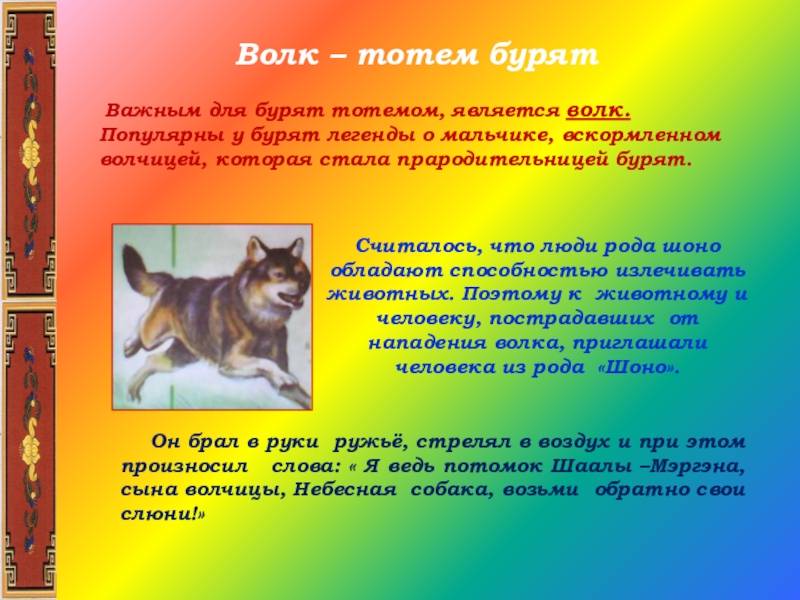 Волк – тотем бурят

Важным для бурят тотемом, является волк. Популярны у бурят легенды о мальчике, вскормленном волчицей, которая стала прародительницей бурят.

Считалось, что люди рода шоно обладают способностью излечивать животных. Поэтому к животному и человеку, пострадавших от нападения волка, приглашали человека из рода «Шоно».

Он брал в руки ружьё, стрелял в воздух и при этом произносил слова: « Я ведь потомок Шаалы –Мэргэна, сына волчицы, Небесная собака, возьми обратно свои слюни!»